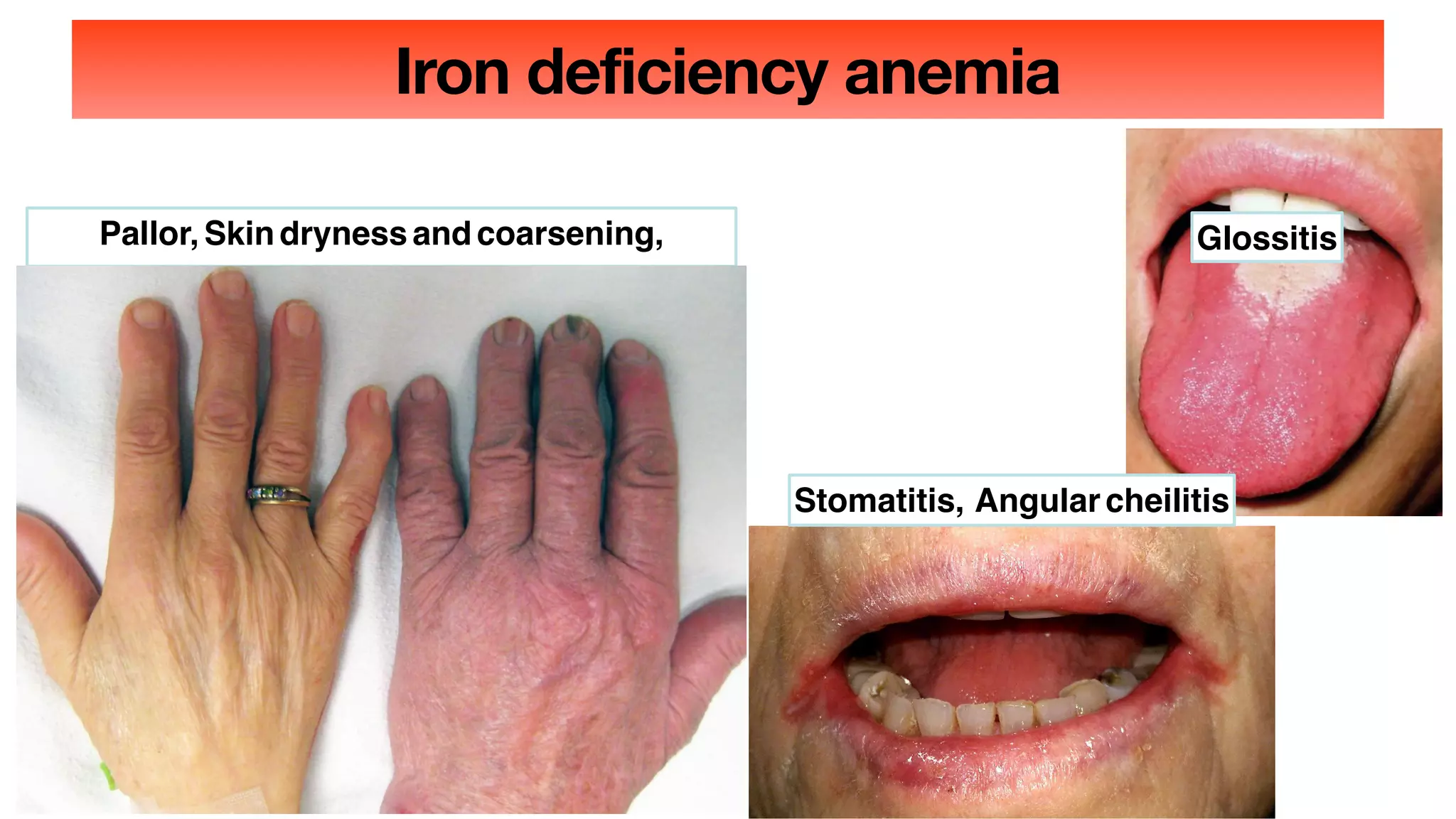 Iron deficiency anemia

Pallor, Skin dryness and coarsening,

Glossitis

Stomatitis, Angular cheilitis